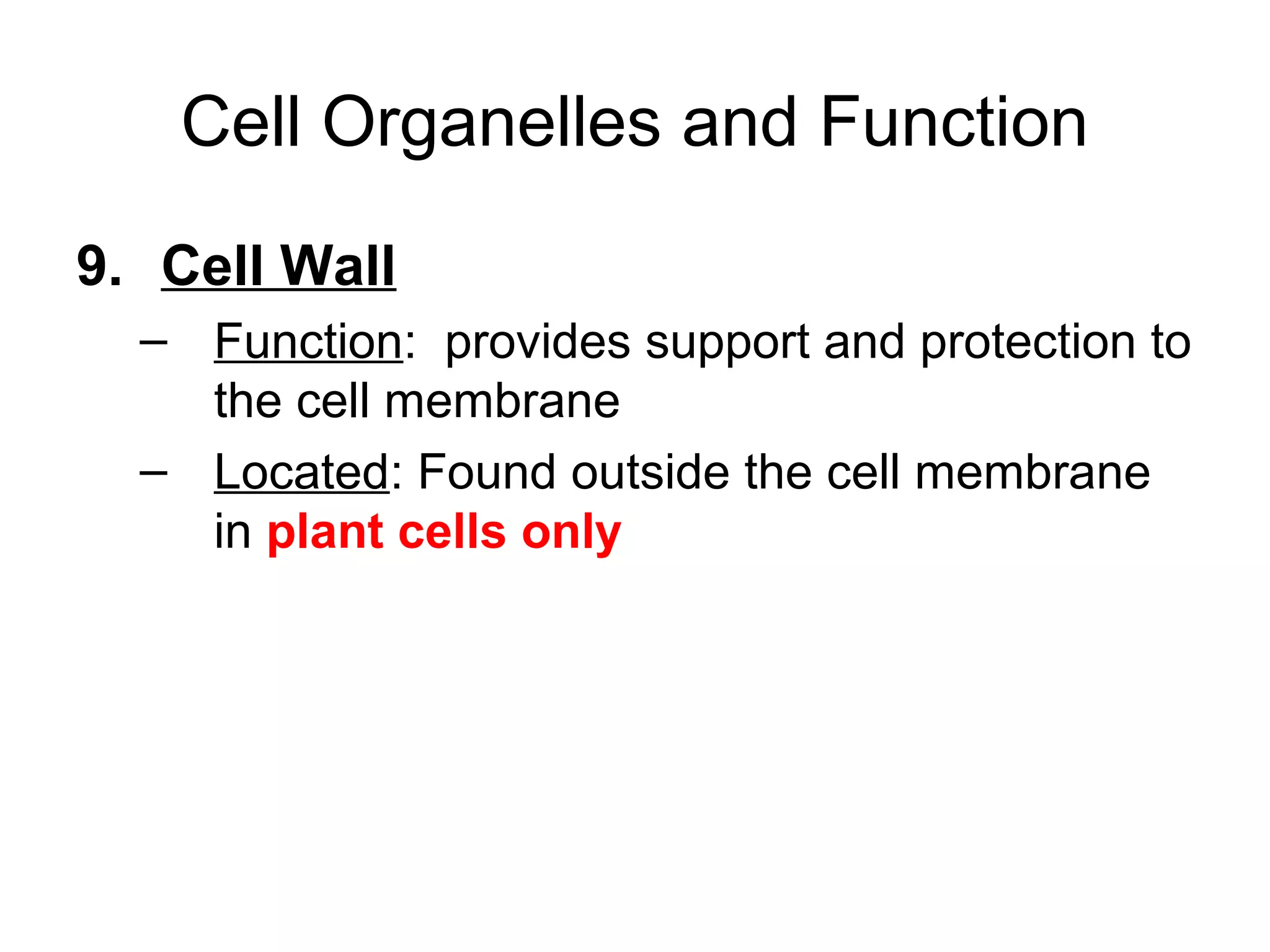 Cell Organelles and Function

9. Cell Wall

– Function: provides support and protection to the cell membrane

– Located: Found outside the cell membrane in plant cells only